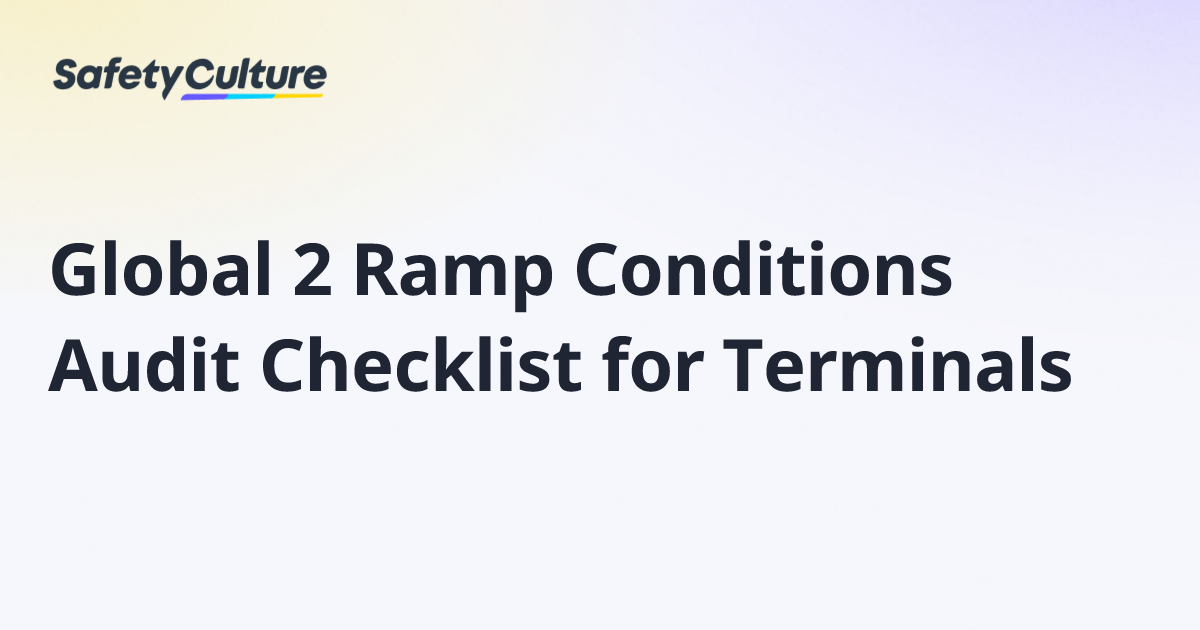 SafetyCulture

Global 2 Ramp Conditions Audit Checklist for Terminals